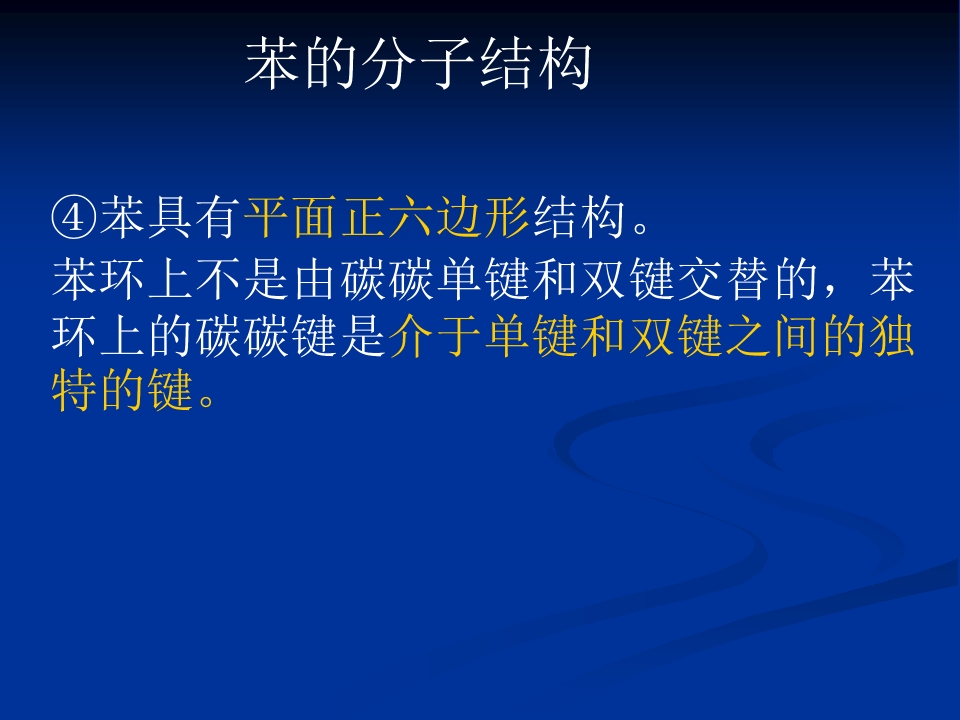 苯的分子结构

④苯具有平面正六边形结构。

苯环上不是由碳碳单键和双键交替的，苯环上的碳碳键是介于单键和双键之间的独特的键。